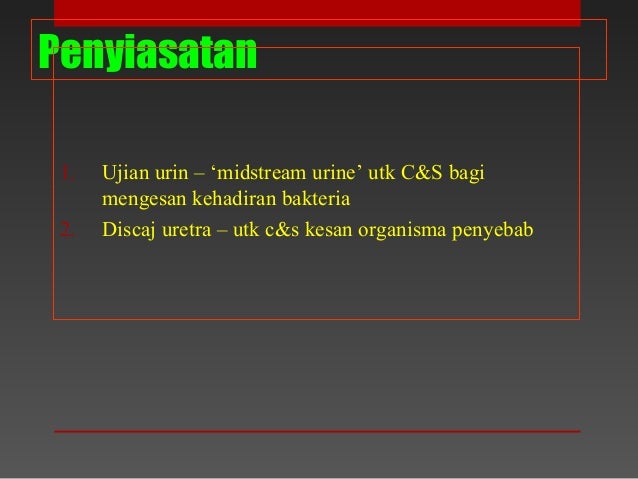 Penyiasatan

1. Ujian urin – ‘midstream urine’ utk C&S bagi mengesan kehadiran bakteria
2. Discaj uretra – utk c&s kesan organisma penyebab